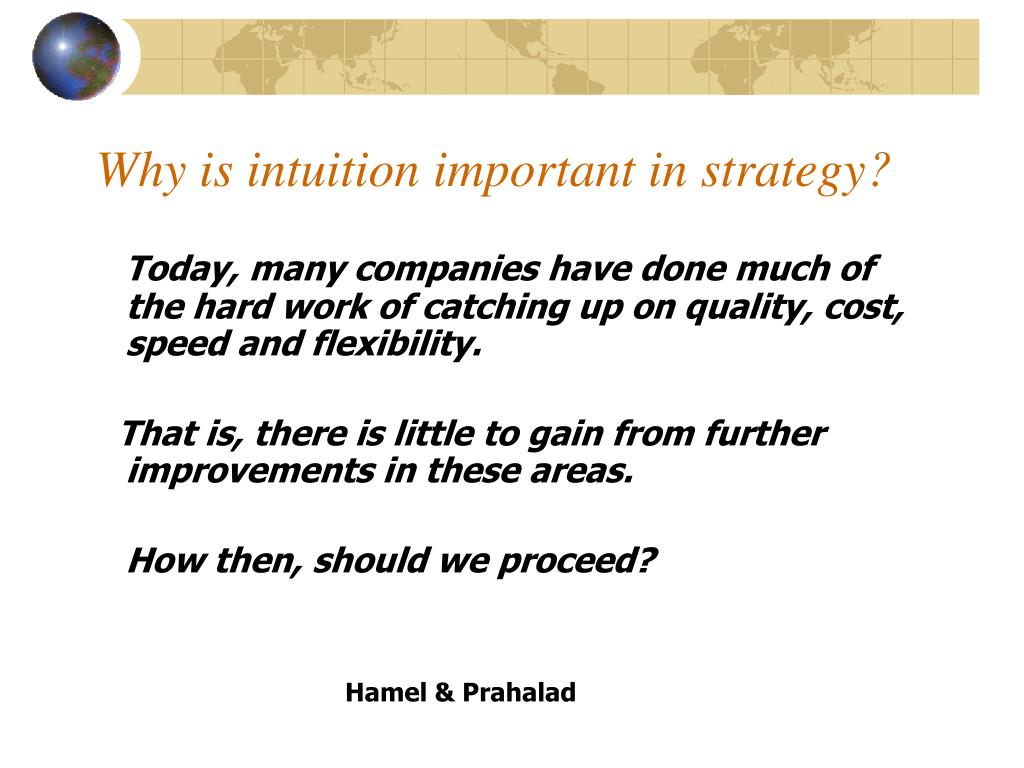 Why is intuition important in strategy?

Today, many companies have done much of the hard work of catching up on quality, cost, speed and flexibility.

That is, there is little to gain from further improvements in these areas.

How then, should we proceed?

Hamel & Prahalad